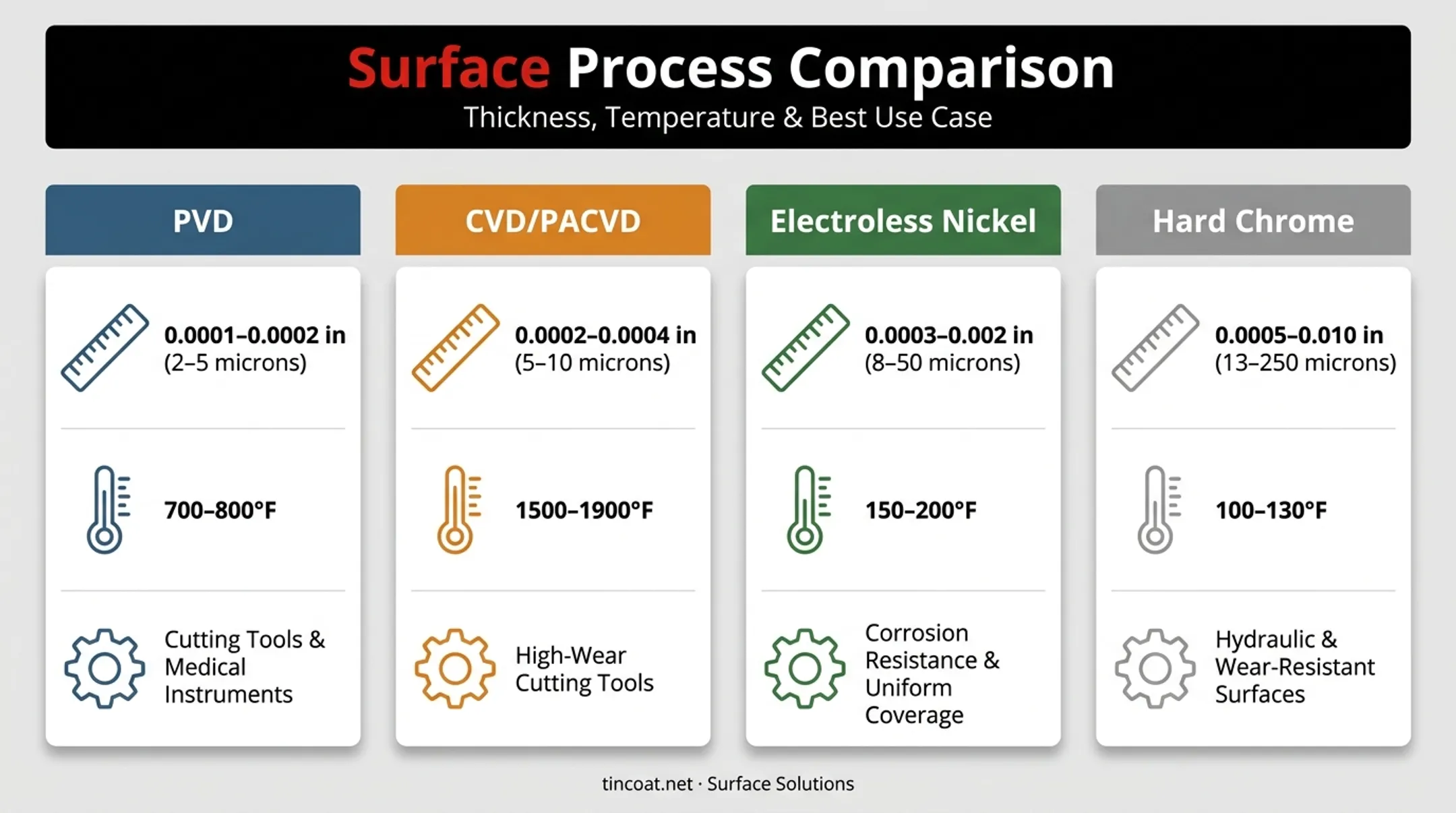 Surface Process Comparison
Thickness, Temperature & Best Use Case

PVD

0.0001–0.0002 in
(2–5 microns)

700–800°F

Cutting Tools & Medical Instruments

CVD/PACVD

0.0002–0.0004 in
(5–10 microns)

1500–1900°F

High-Wear Cutting Tools

Electroless Nickel

0.0003–0.002 in
(8–50 microns)

150–200°F

Corrosion Resistance & Uniform Coverage

Hard Chrome

0.0005–0.010 in
(13–250 microns)

100–130°F

Hydraulic & Wear-Resistant Surfaces

tincoat.net · Surface Solutions